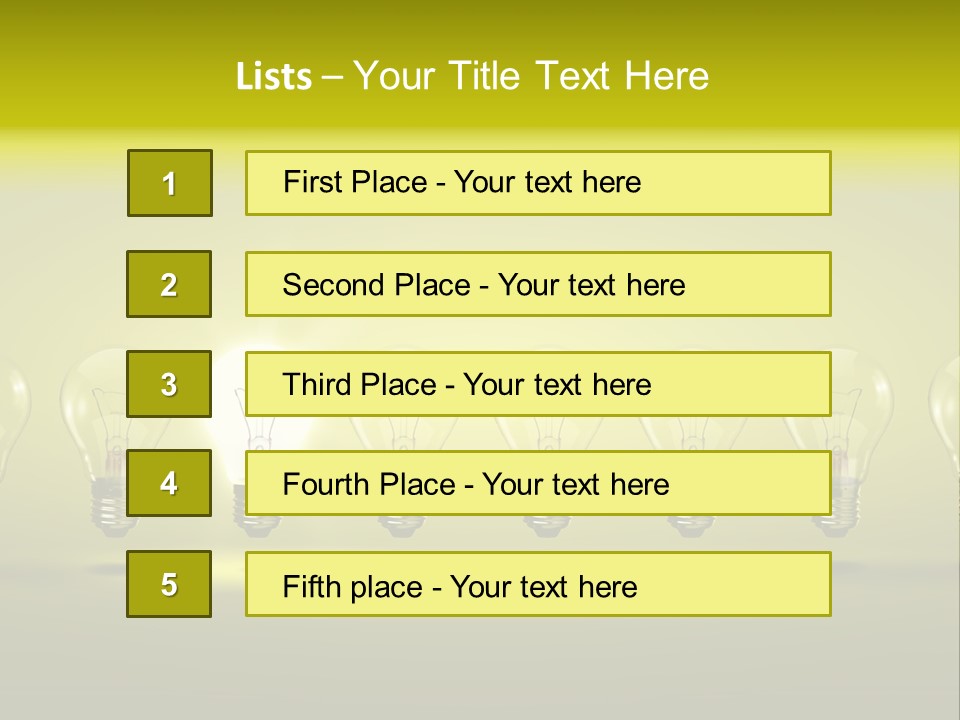 Lists – Your Title Text Here

1

First Place - Your text here

2

Second Place - Your text here

3

Third Place - Your text here

4

Fourth Place - Your text here

5

Fifth place - Your text here